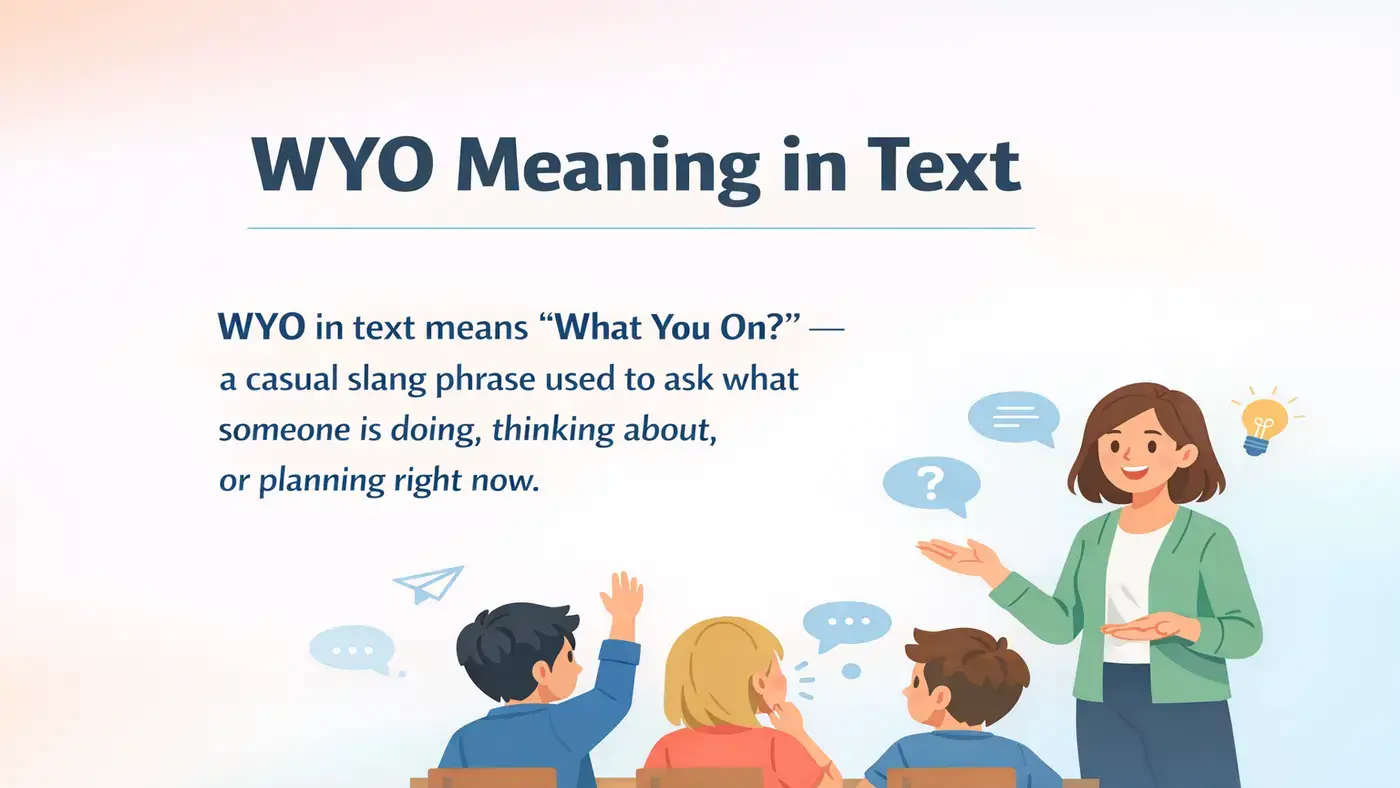 WYO Meaning in Text

WYO in text means “What You On?” — a casual slang phrase used to ask what someone is doing, thinking about, or planning right now.

?